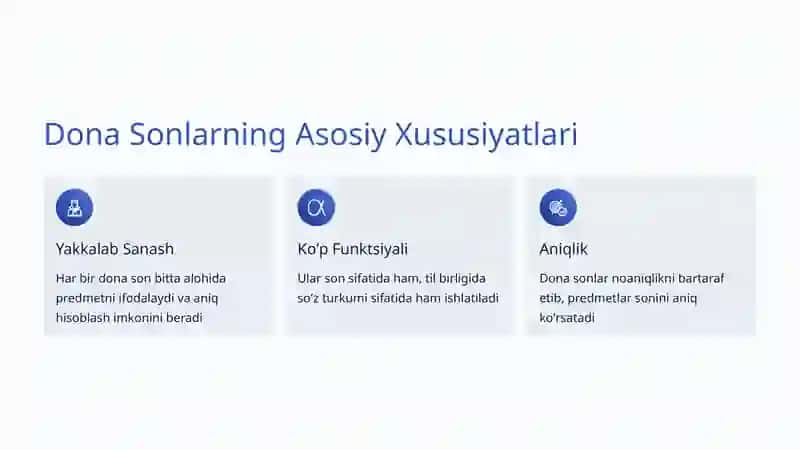 Dona Sonlarning Asosiy Xususiyatlari

Yakkalab Sanash

Har bir dona son bitta alohida predmetni ifodalaydi va aniq hisoblash imkonini beradi

Ko'p Funktsiyali

Ular son sifatida ham, til birligida so'z turkumi sifatida ham ishlatiladi

Aniqlik

Dona sonlar noaniqlikni bartaraf etib, predmetlar sonini aniq ko'rsatadi